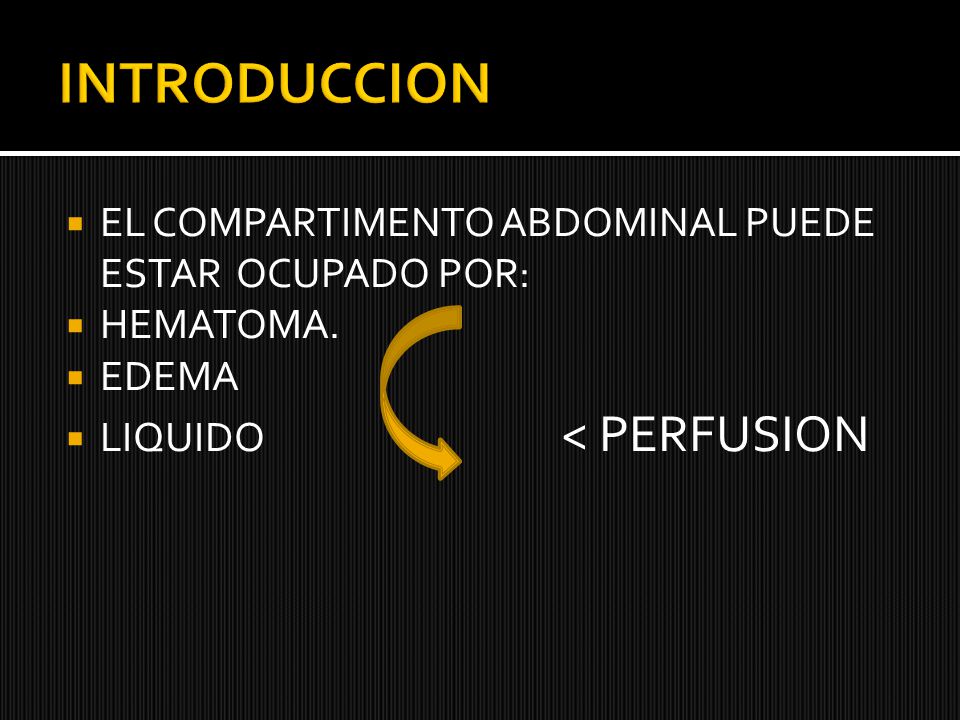 INTRODUCCION

- EL COMPARTIMENTO ABDOMINAL PUEDE ESTAR OCUPADO POR:
- HEMATOMA.
- EDEMA
- LIQUIDO

< PERFUSION